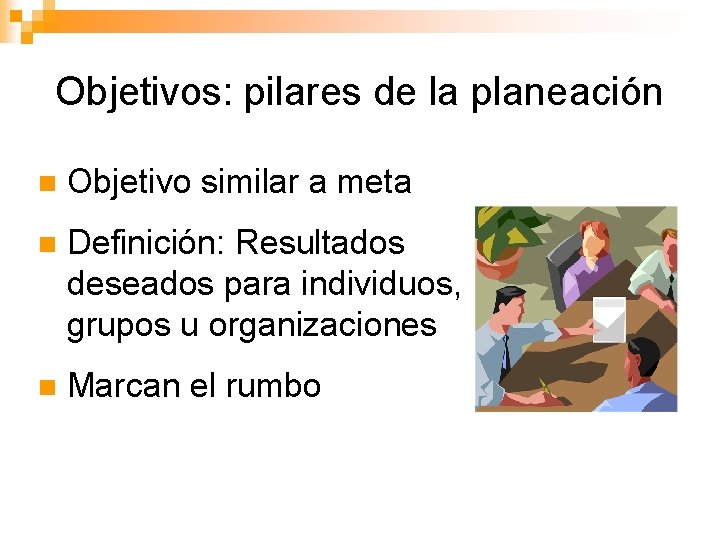 Objetivos: pilares de la planeación

- Objetivo similar a meta
- Definición: Resultados deseados para individuos, grupos u organizaciones
- Marcan el rumbo